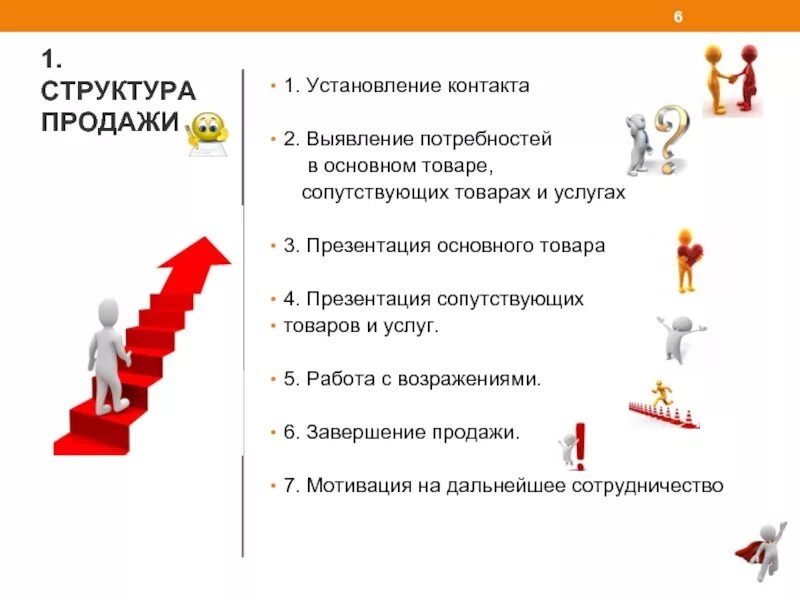 6

1. СТРУКТУРА ПРОДАЖИ

• 1. Установление контакта

• 2. Выявление потребностей в основном товаре, сопутствующих товарах и услугах

• 3. Презентация основного товара

• 4. Презентация сопутствующих
• товаров и услуг.

• 5. Работа с возражениями.

• 6. Завершение продажи.

• 7. Мотивация на дальнейшее сотрудничество